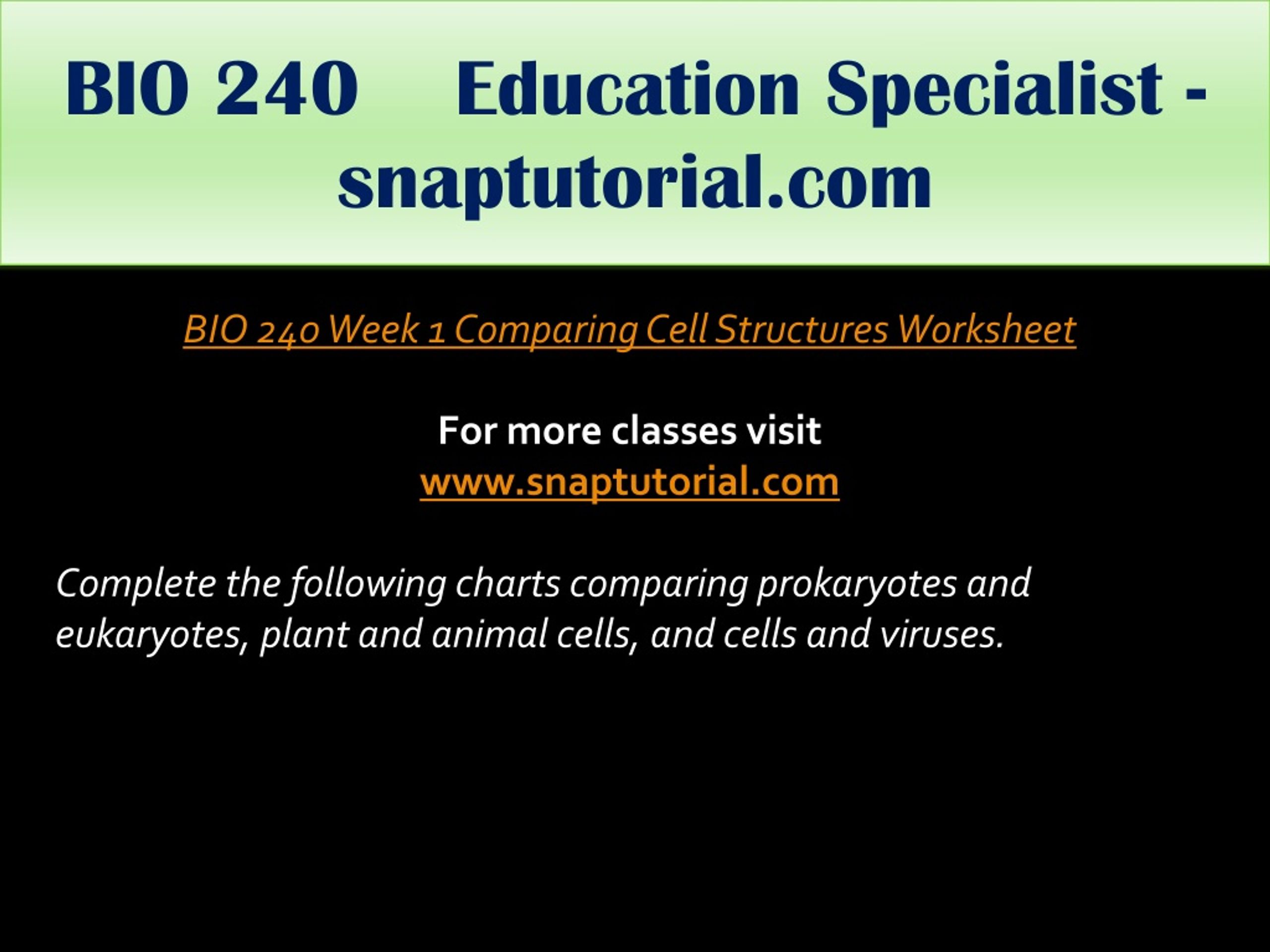 BIO 240 Education Specialist - snaptutorial.com

BIO 240 Week 1 Comparing Cell Structures Worksheet

For more classes visit
www.snaptutorial.com

Complete the following charts comparing prokaryotes and eukaryotes, plant and animal cells, and cells and viruses.